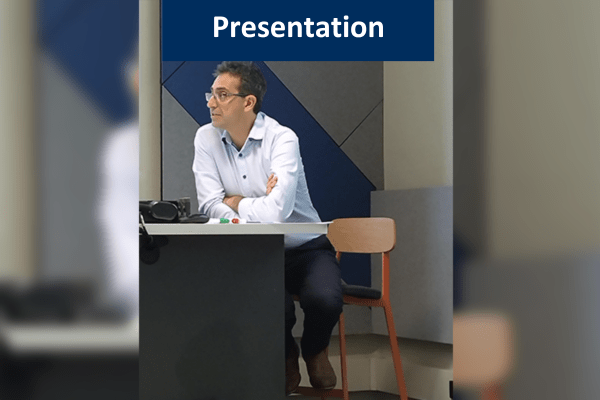 Presentation